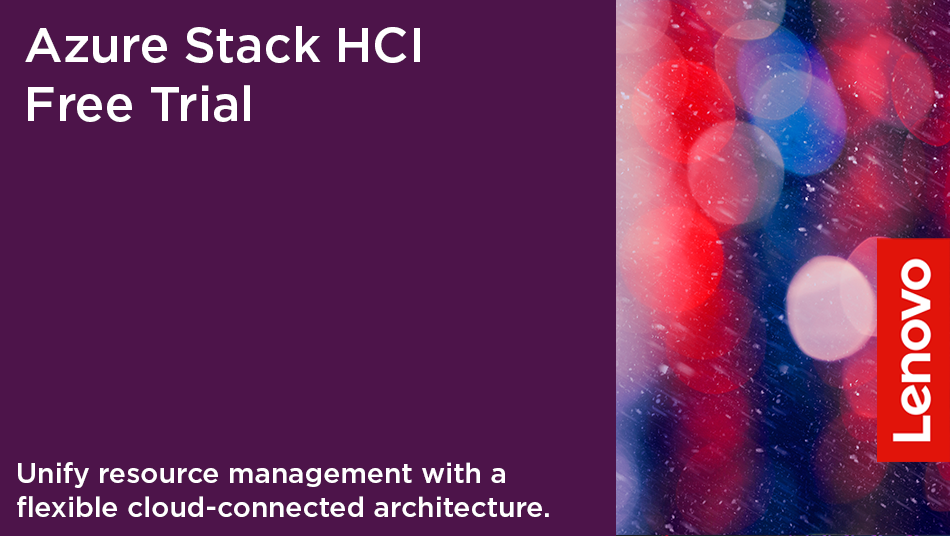 Azure Stack HCI
Free Trial

Unify resource management with a flexible cloud-connected architecture.

Lenovo